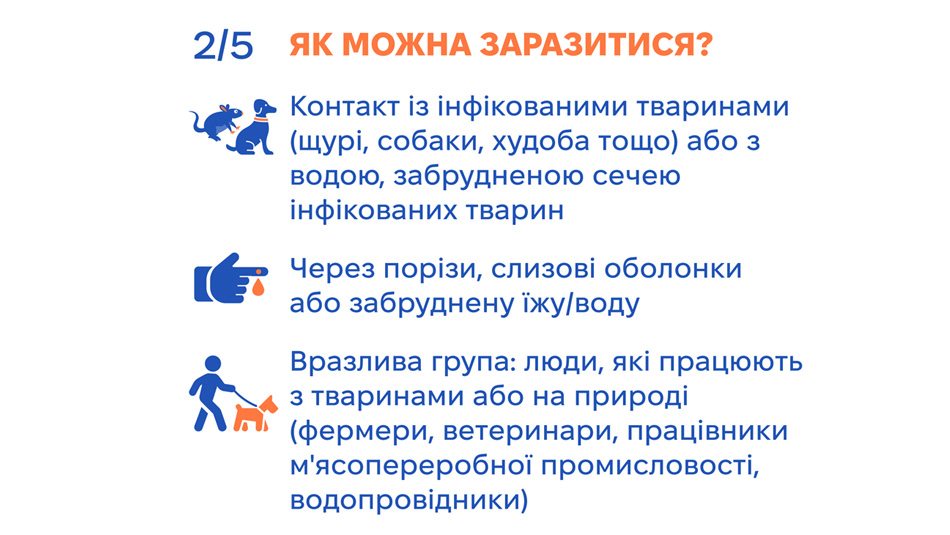 2/5 ЯК МОЖНА ЗАРАЗИТИСЯ?

Контакт із інфікованими тваринами (щурі, собаки, худоба тощо) або з водою, забрудненою сечею інфікованих тварин

Через порізи, слизові оболонки або забруднену їжу/воду

Вразлива група: люди, які працюють з тваринами або на природі (фермери, ветеринари, працівники м'ясопереробної промисловості, водопровідники)